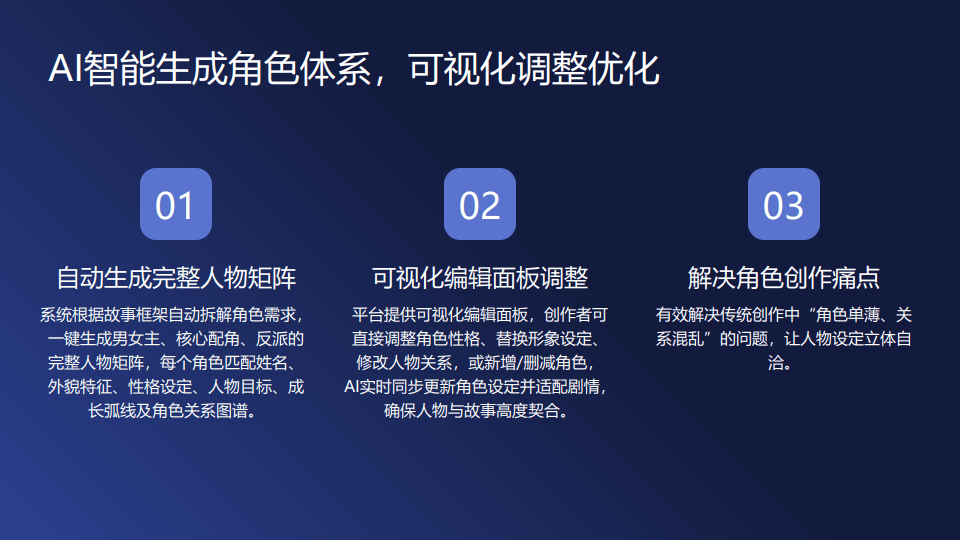 AI智能生成角色体系，可视化调整优化

01

自动生成完整人物矩阵

系统根据故事框架自动拆解角色需求，一键生成男女主、核心配角、反派的完整人物矩阵，每个角色匹配姓名、外貌特征、性格设定、人物目标、成长弧线及角色关系图谱。

02

可视化编辑面板调整

平台提供可视化编辑面板，创作者可直接调整角色性格、替换形象设定、修改人物关系，或新增/删减角色，AI实时同步更新角色设定并适配剧情，确保人物与故事高度契合。

03

解决角色创作痛点

有效解决传统创作中“角色单薄、关系混乱”的问题，让人物设定立体自洽。